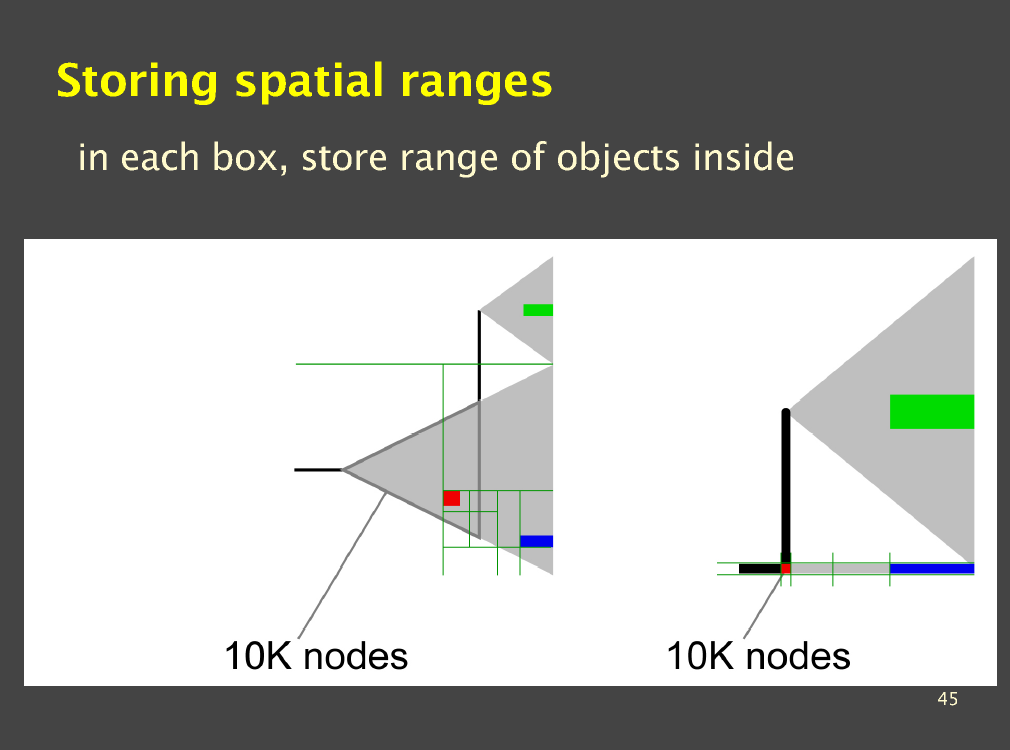 Storing spatial ranges

in each box, store range of objects inside

10K nodes

10K nodes

45